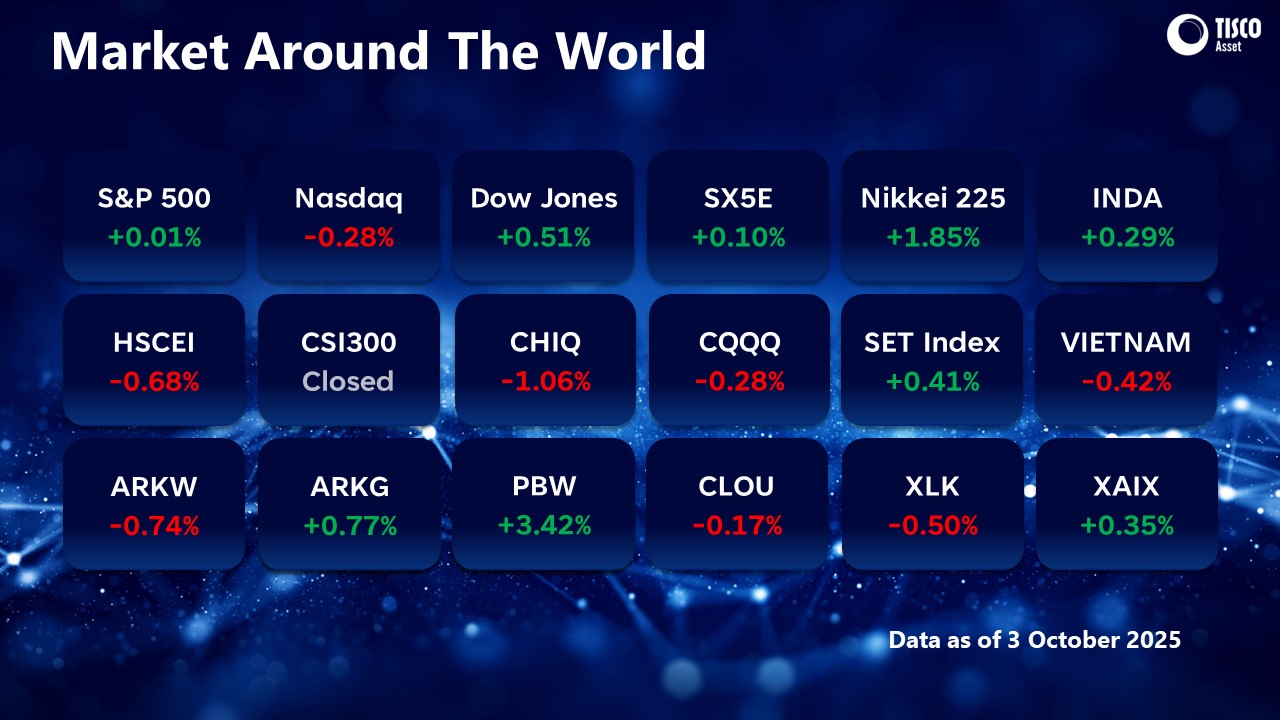 Market Around The World

TISCO Asset

S&P 500
+0.01%

Nasdaq
-0.28%

Dow Jones
+0.51%

SX5E
+0.10%

Nikkei 225
+1.85%

INDA
+0.29%

HSCEI
-0.68%

CSI300
Closed

CHIQ
-1.06%

CQQQ
-0.28%

SET Index
+0.41%

VIETNAM
-0.42%

ARKW
-0.74%

ARKG
+0.77%

PBW
+3.42%

CLOU
-0.17%

XLK
-0.50%

XAIX
+0.35%

Data as of 3 October 2025